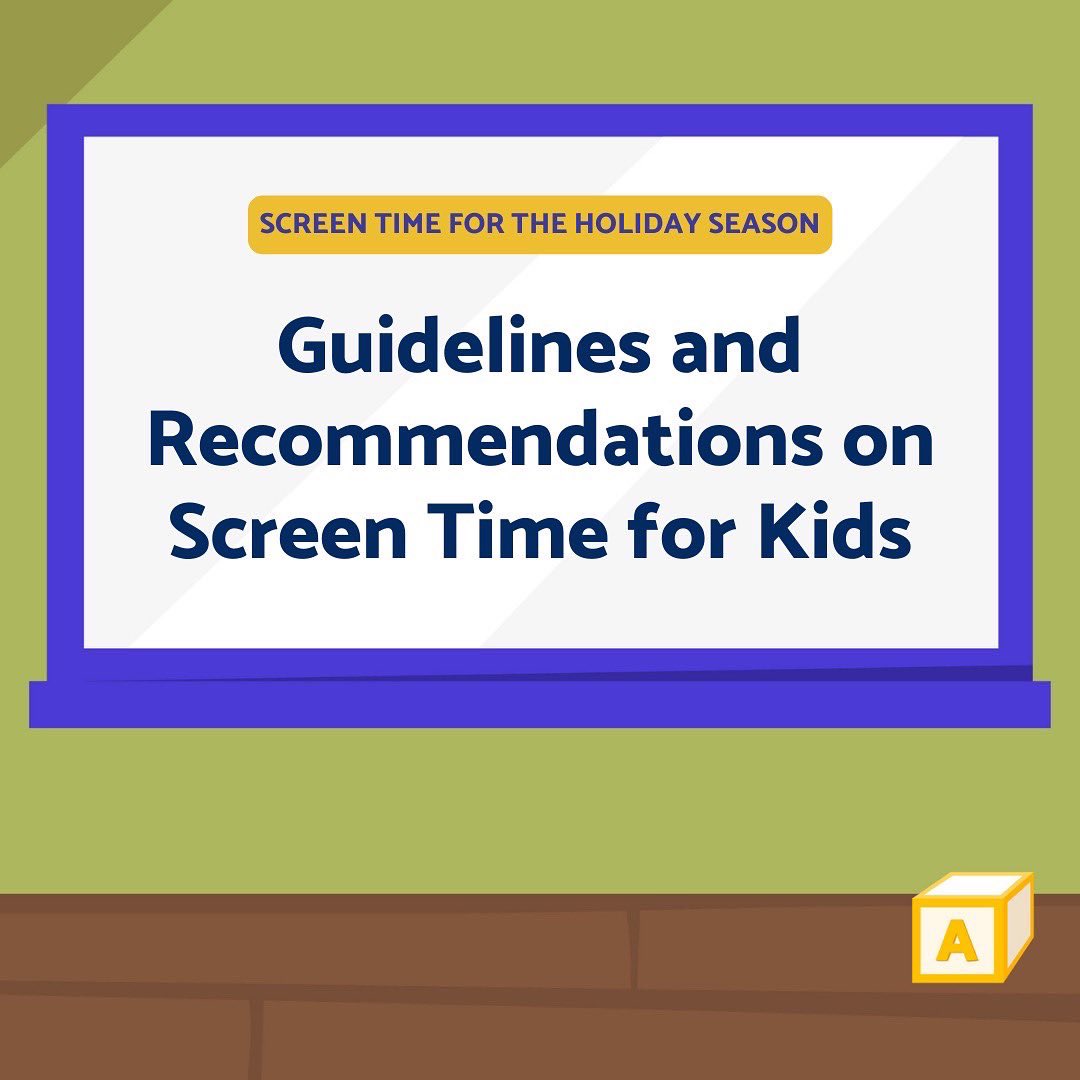 SCREEN TIME FOR THE HOLIDAY SEASON

Guidelines and Recommendations on Screen Time for Kids

A